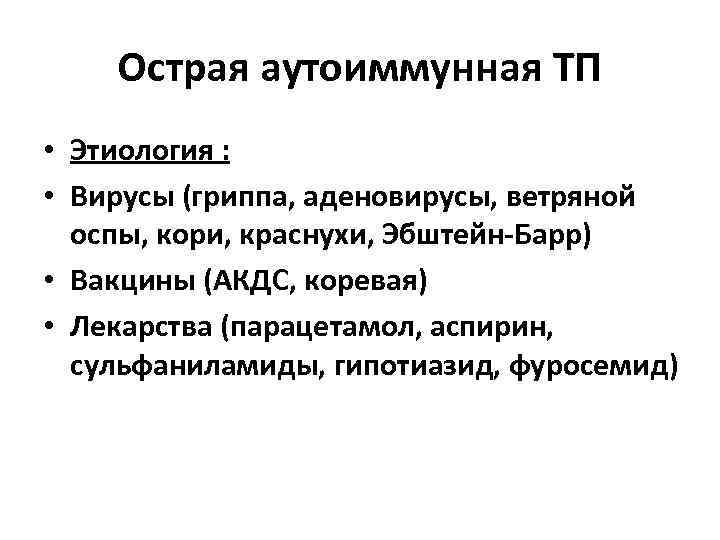 Острая аутоиммунная ТП

• Этиология :
• Вирусы (гриппа, аденовирусы, ветряной оспы, кори, краснухи, Эбштейн-Барр)
• Вакцины (АКДС, коревая)
• Лекарства (парацетамол, аспирин, сульфаниламиды, гипотиазид, фуросемид)